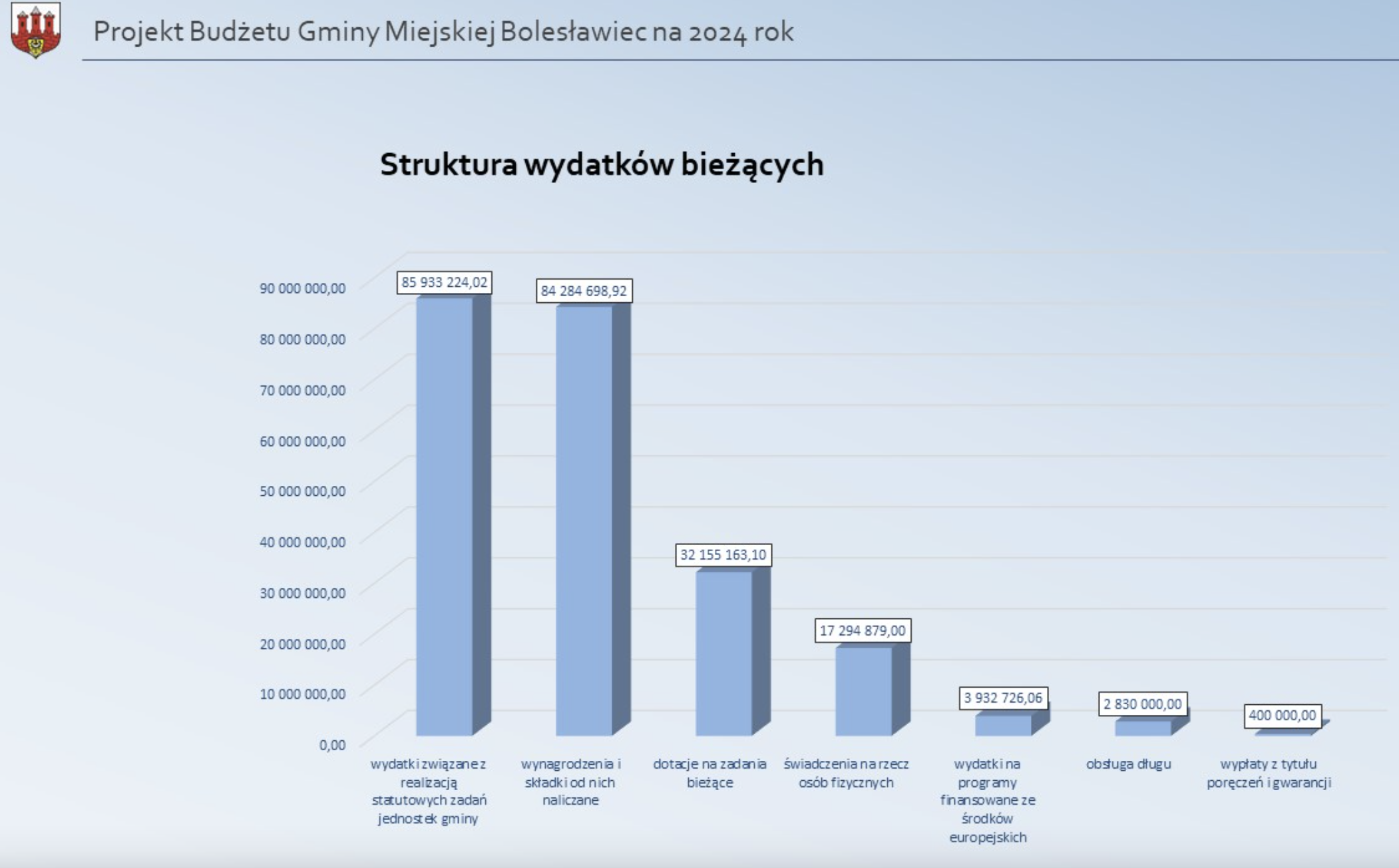 Projekt Budżetu Gminy Miejskiej Bolesławiec na 2024 rok

Struktura wydatków bieżących

90 000 000,00
80 000 000,00
70 000 000,00
60 000 000,00
50 000 000,00
40 000 000,00
30 000 000,00
20 000 000,00
10 000 000,00
0,00

85 933 224,02
84 284 698,92
32 155 163,10
17 294 879,00
3 932 726,06
2 830 000,00
400 000,00

wydatki związane z realizacją statutowych zadań jednostek gminy

wynagrodzenia i składki od nich naliczane

dotacje na zadania bieżące

świadczenia na rzecz osób fizycznych

wydatki na programy finansowane ze środków europejskich

obsługa długu

wypłaty z tytułu poręczeń i gwarancji